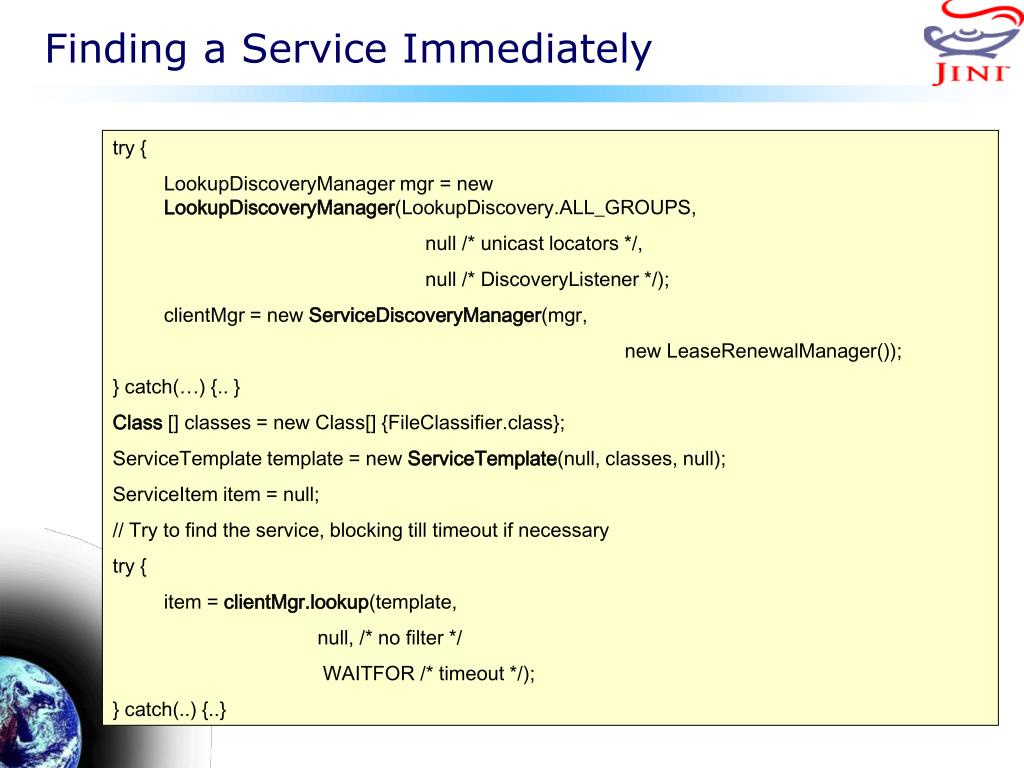 Finding a Service Immediately

JINI

try {

LookupDiscoveryManager mgr = new LookupDiscoveryManager(LookupDiscovery.ALL_GROUPS,

null /* unicast locators */,

null /* DiscoveryListener */);

clientMgr = new ServiceDiscoveryManager(mgr,

new LeaseRenewalManager());

} catch(…) {.. }

Class [] classes = new Class[] {FileClassifier.class};

ServiceTemplate template = new ServiceTemplate(null, classes, null);

ServiceItem item = null;

// Try to find the service, blocking till timeout if necessary

try {

item = clientMgr.lookup(template,

null, /* no filter */

WAITFOR /* timeout */);

} catch(..) {..}